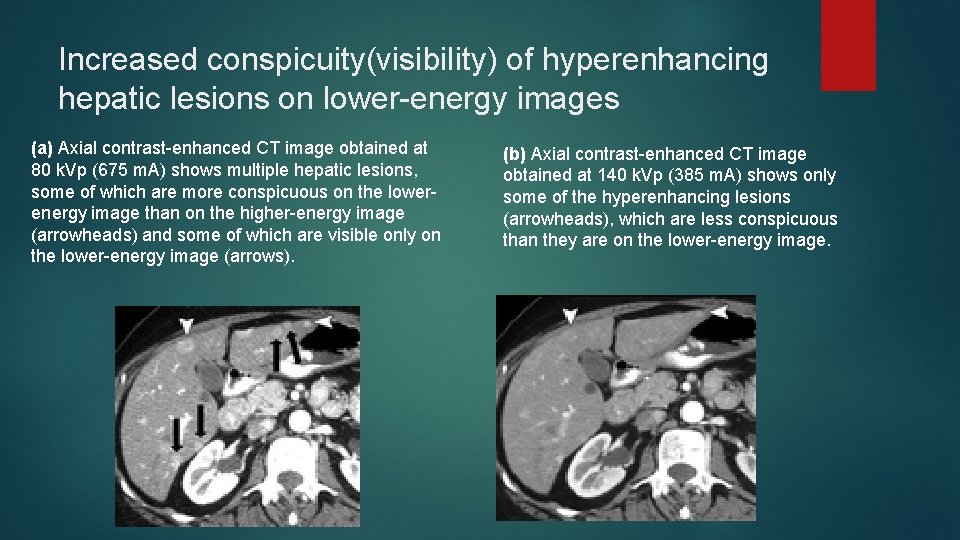 Increased conspicuity(visibility) of hyperenhancing hepatic lesions on lower-energy images

(a) Axial contrast-enhanced CT image obtained at 80 kVp (675 mA) shows multiple hepatic lesions, some of which are more conspicuous on the lower-energy image than on the higher-energy image (arrowheads) and some of which are visible only on the lower-energy image (arrows).

(b) Axial contrast-enhanced CT image obtained at 140 kVp (385 mA) shows only some of the hyperenhancing lesions (arrowheads), which are less conspicuous than they are on the lower-energy image.